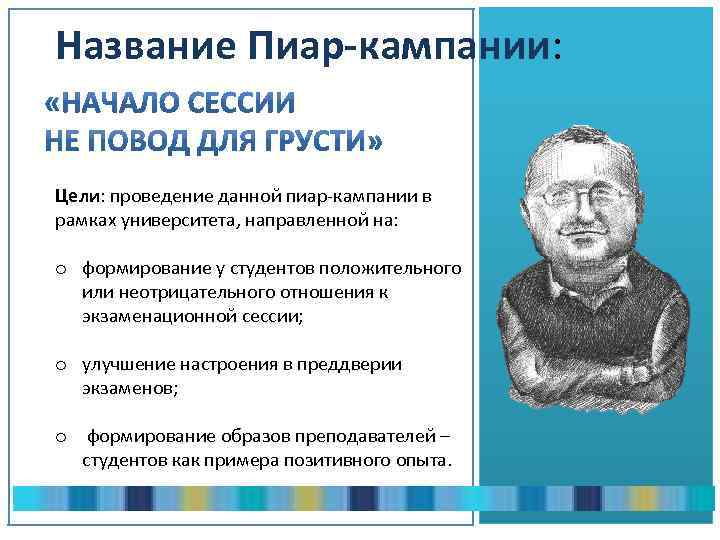 Название Пиар-кампании:

«НАЧАЛО СЕССИИ НЕ ПОВОД ДЛЯ ГРУСТИ»

Цели: проведение данной пиар-кампании в рамках университета, направленной на:

o формирование у студентов положительного или неотрицательного отношения к экзаменационной сессии;

o улучшение настроения в преддверии экзаменов;

o формирование образов преподавателей – студентов как примера позитивного опыта.